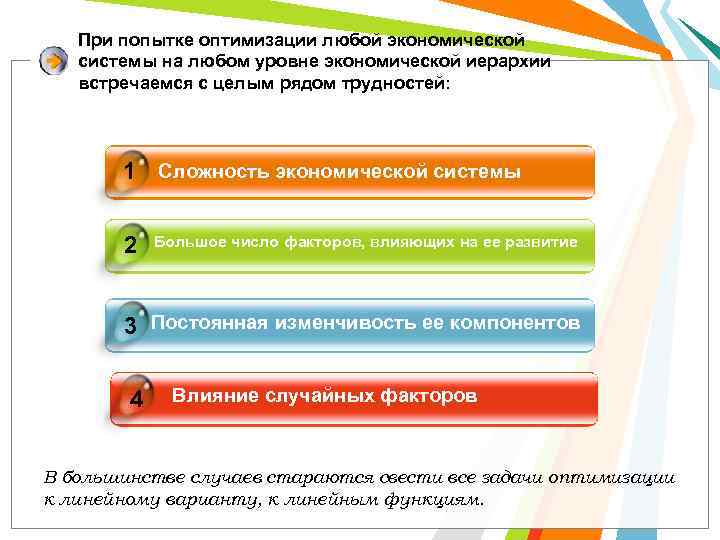 При попытке оптимизации любой экономической системы на любом уровне экономической иерархии встречаемся с целым рядом трудностей:

1 Сложность экономической системы

2 Большое число факторов, влияющих на ее развитие

3 Постоянная изменчивость ее компонентов

4 Влияние случайных факторов

В большинстве случаев стараются свести все задачи оптимизации к линейному варианту, к линейным функциям.